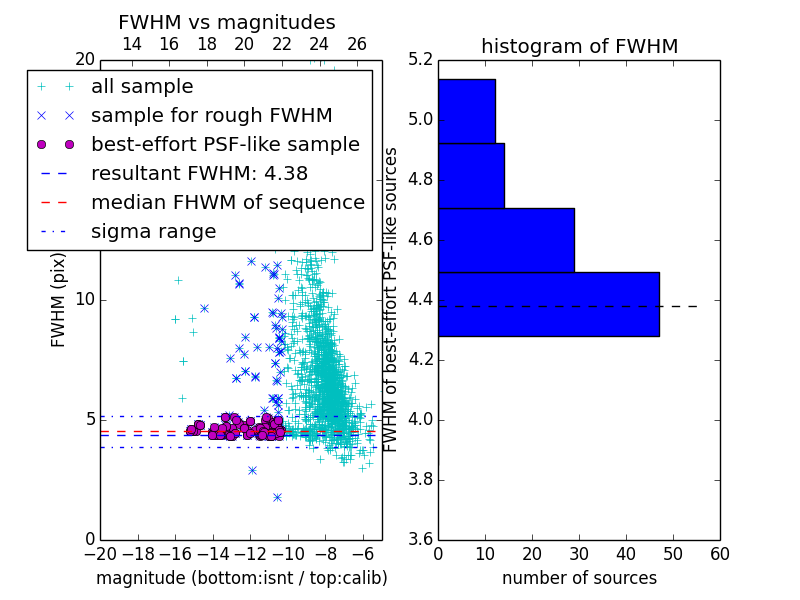 FWHM vs magnitudes

14 16 18 20 22 24 26

20

all sample
sample for rough FWHM
best-effort PSF-like sample
resultant FWHM: 4.38
median FHWM of sequence
sigma range

FWHM (pix)

10

5

0

−20 −18 −16 −14 −12 −10 −8 −6

magnitude (bottom:isnt / top:calib)

histogram of FWHM

5.2
5.0
4.8
4.6
4.4
4.2
4.0
3.8
3.6

FWHM of best-effort PSF-like sources

0 10 20 30 40 50 60

number of sources